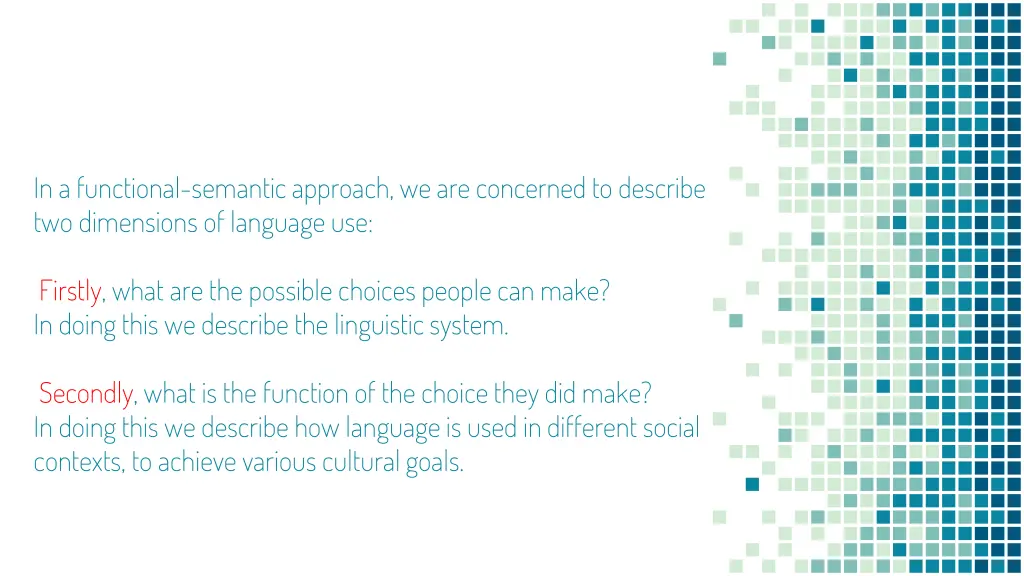 In a functional-semantic approach, we are concerned to describe two dimensions of language use:

Firstly, what are the possible choices people can make? In doing this we describe the linguistic system.

Secondly, what is the function of the choice they did make? In doing this we describe how language is used in different social contexts, to achieve various cultural goals.